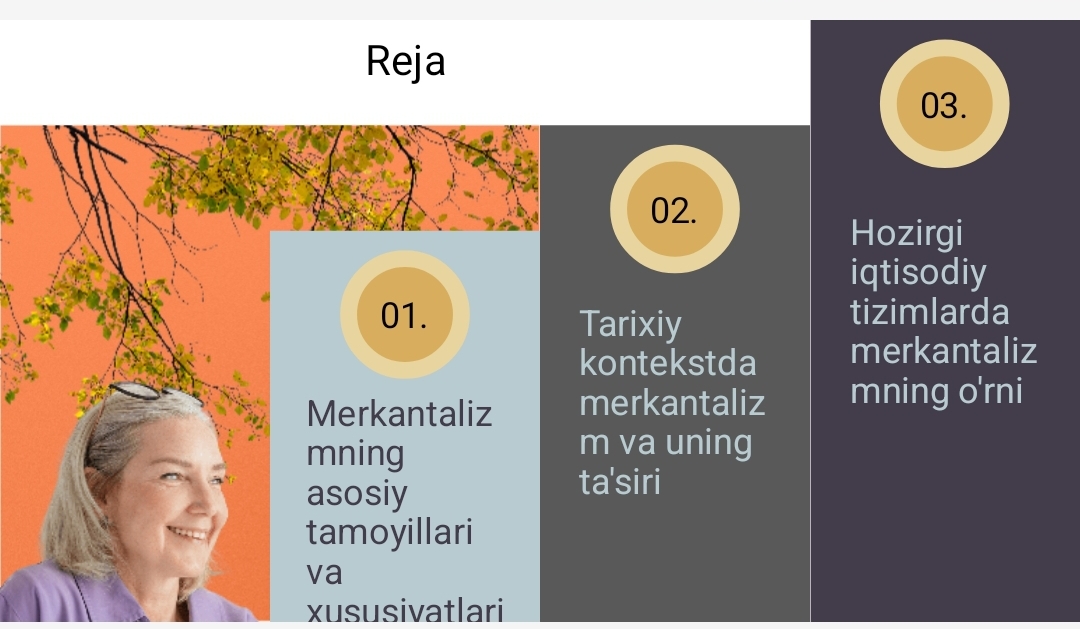 Reja

01.

Merkantalizmning asosiy tamoyillari va xususiyatlari

02.

Tarixiy kontekstda merkantalizm va uning ta'siri

03.

Hozirgi iqtisodiy tizimlarda merkantalizmning o'rni